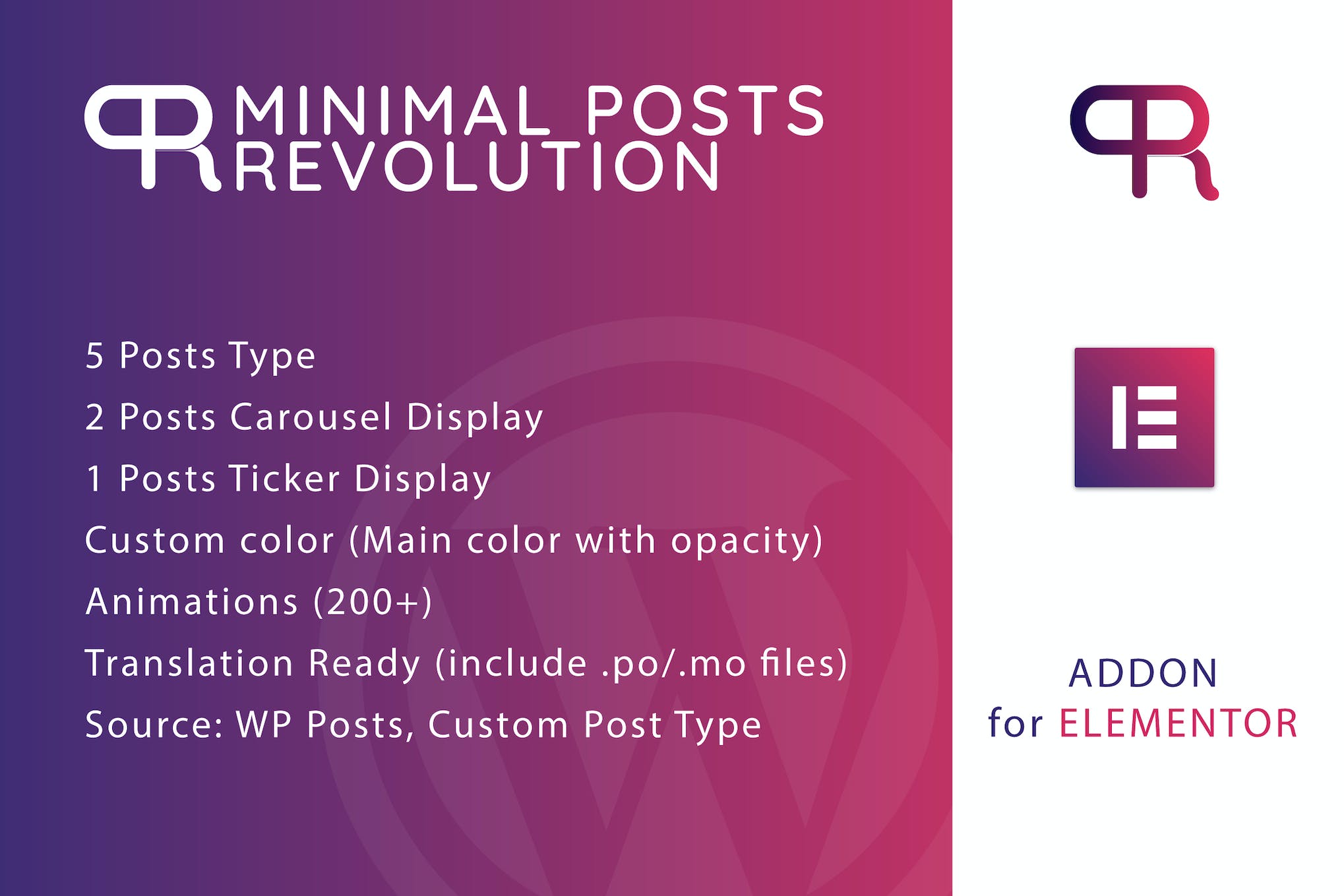 MINIMAL POSTS
REVOLUTION

5 Posts Type
2 Posts Carousel Display
1 Posts Ticker Display
Custom color (Main color with opacity)
Animations (200+)
Translation Ready (include .po/.mo files)
Source: WP Posts, Custom Post Type

ADDON
for ELEMENTOR